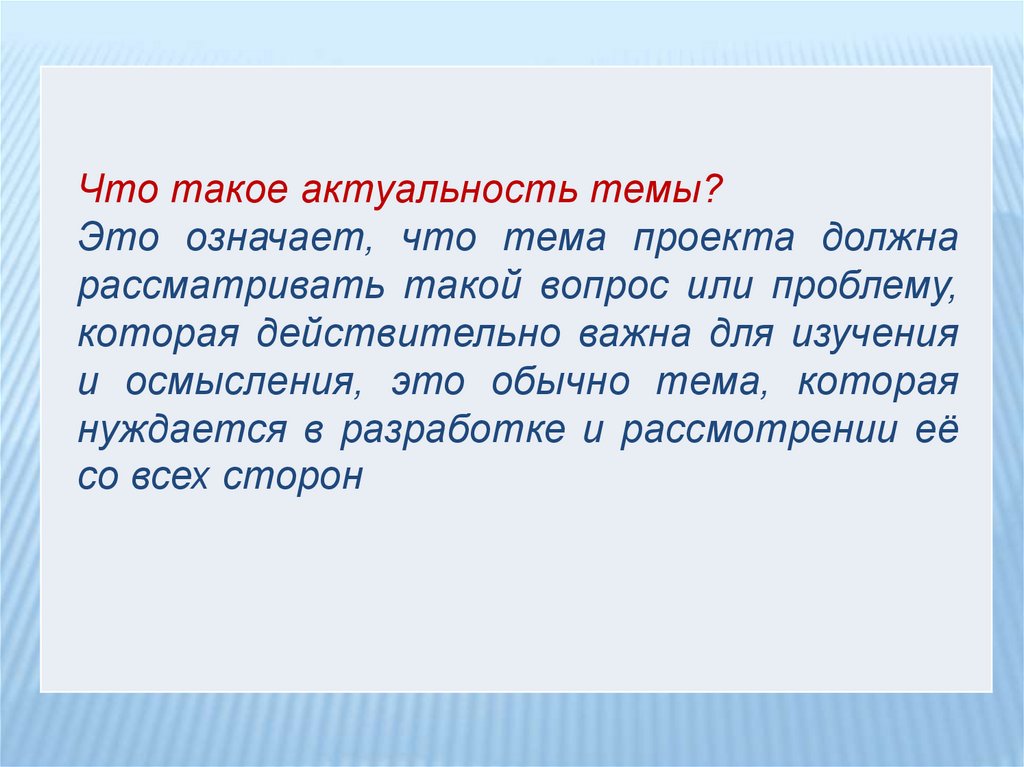 Что такое актуальность темы?
Это означает, что тема проекта должна рассматривать такой вопрос или проблему, которая действительно важна для изучения и осмысления, это обычно тема, которая нуждается в разработке и рассмотрении её со всех сторон